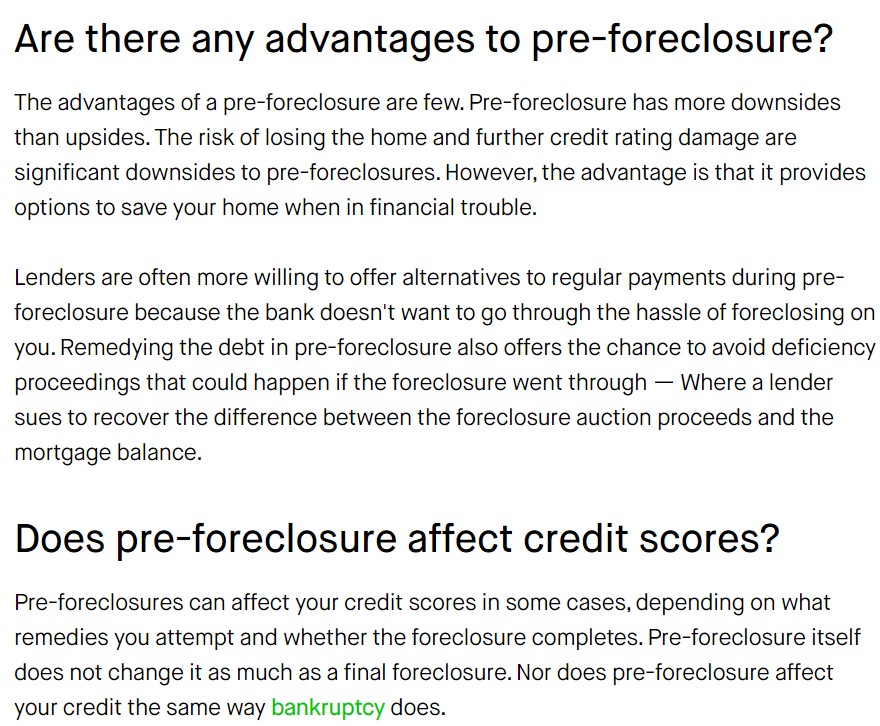 Are there any advantages to pre-foreclosure?

The advantages of a pre-foreclosure are few. Pre-foreclosure has more downsides than upsides. The risk of losing the home and further credit rating damage are significant downsides to pre-foreclosures. However, the advantage is that it provides options to save your home when in financial trouble.

Lenders are often more willing to offer alternatives to regular payments during pre-foreclosure because the bank doesn't want to go through the hassle of foreclosing on you. Remedying the debt in pre-foreclosure also offers the chance to avoid deficiency proceedings that could happen if the foreclosure went through — Where a lender sues to recover the difference between the foreclosure auction proceeds and the mortgage balance.

Does pre-foreclosure affect credit scores?

Pre-foreclosures can affect your credit scores in some cases, depending on what remedies you attempt and whether the foreclosure completes. Pre-foreclosure itself does not change it as much as a final foreclosure. Nor does pre-foreclosure affect your credit the same way bankruptcy does.